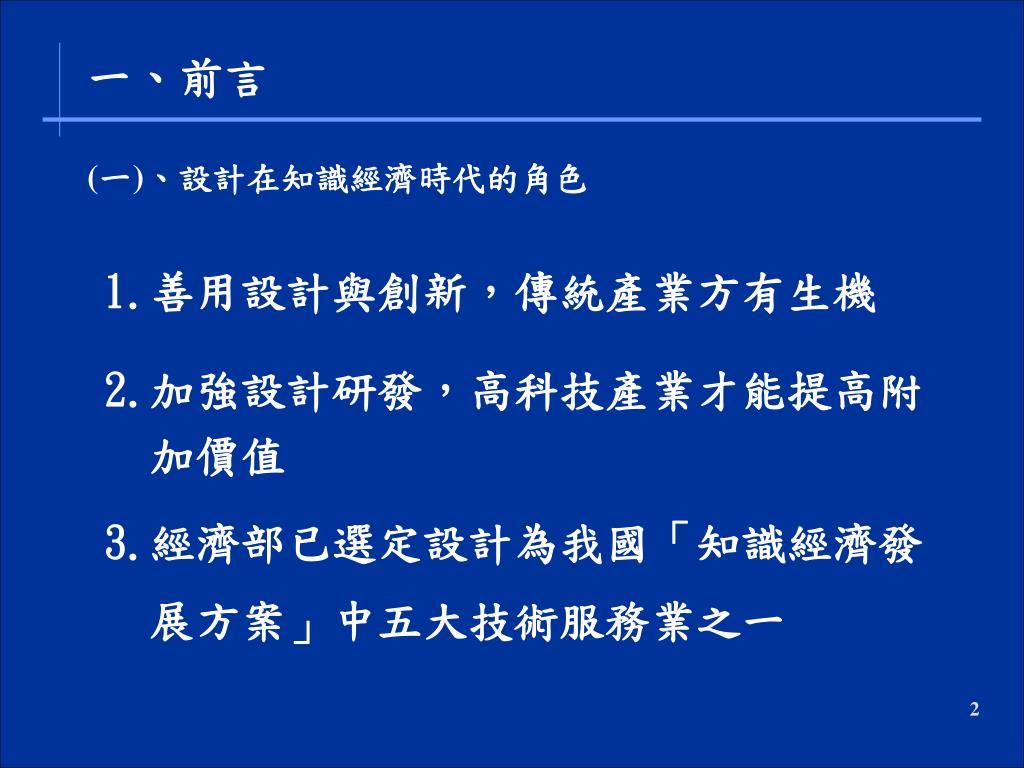 一、前言

(一)、設計在知識經濟時代的角色

1. 善用設計與創新，傳統產業方有生機

2. 加強設計研發，高科技產業才能提高附加價值

3. 經濟部已選定設計為我國「知識經濟發展方案」中五大技術服務業之一

2